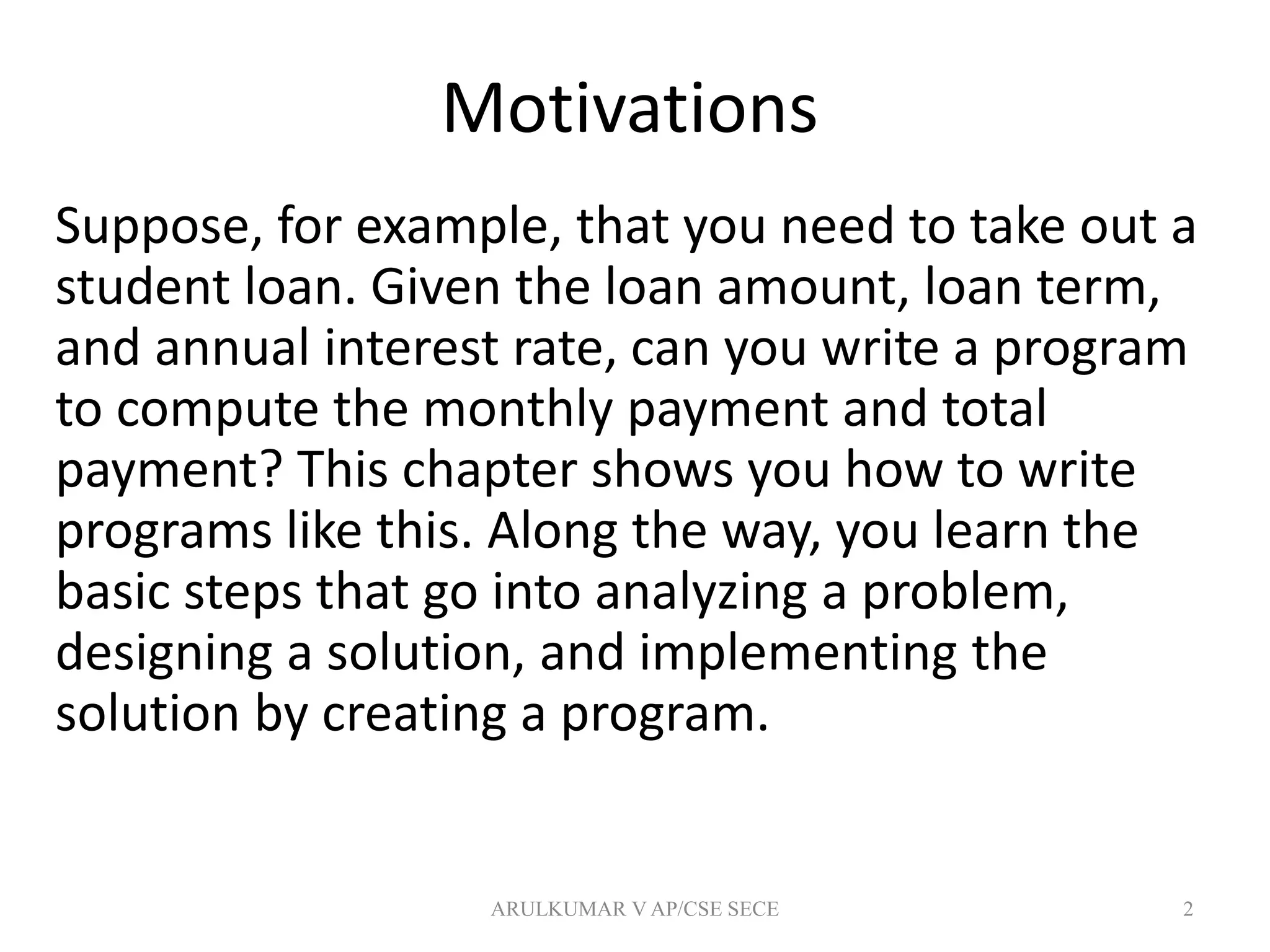 Motivations

Suppose, for example, that you need to take out a student loan. Given the loan amount, loan term, and annual interest rate, can you write a program to compute the monthly payment and total payment? This chapter shows you how to write programs like this. Along the way, you learn the basic steps that go into analyzing a problem, designing a solution, and implementing the solution by creating a program.

ARULKUMAR V AP/CSE SECE

2